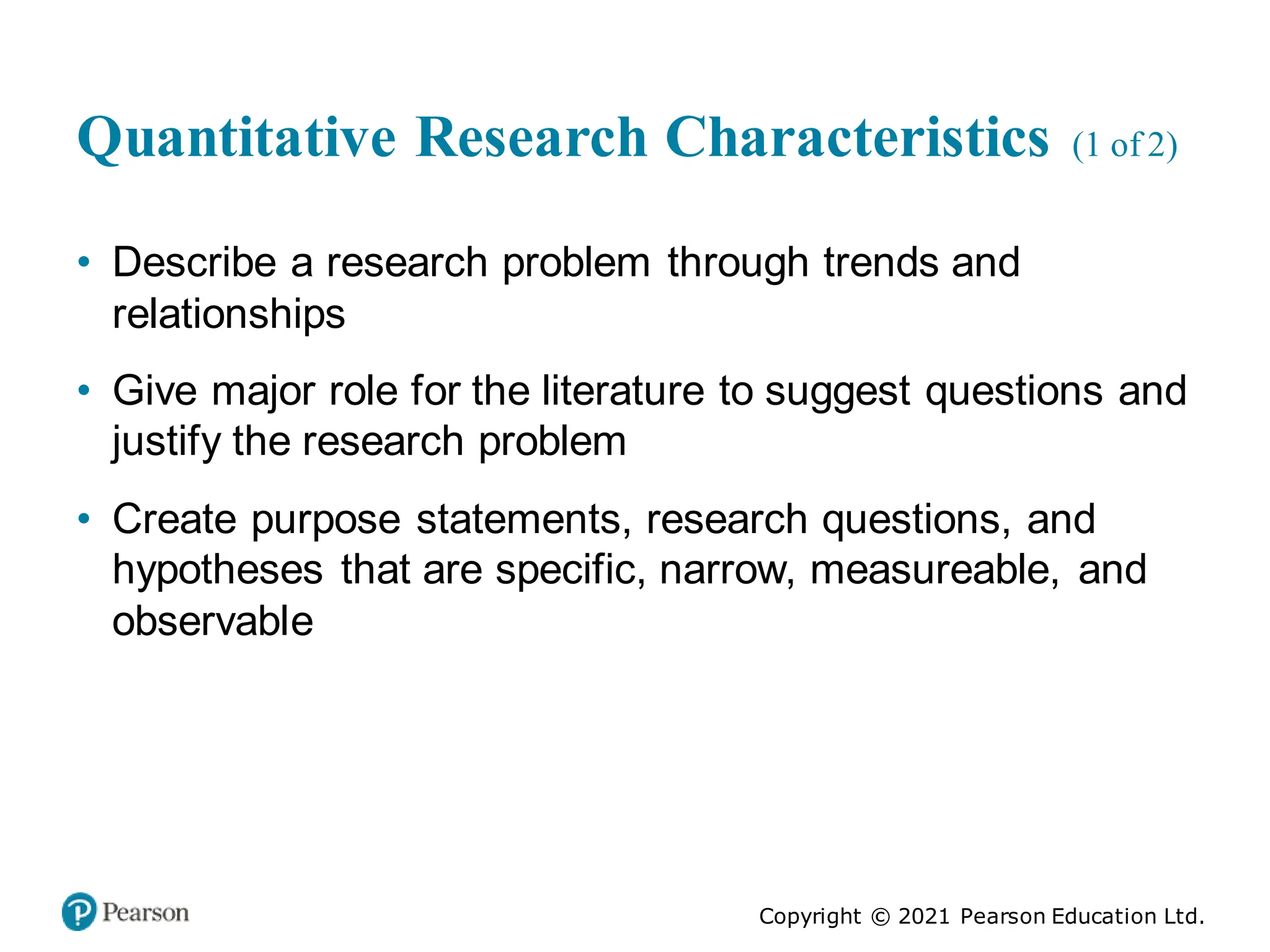 Quantitative Research Characteristics (1 of 2)

• Describe a research problem through trends and relationships

• Give major role for the literature to suggest questions and justify the research problem

• Create purpose statements, research questions, and hypotheses that are specific, narrow, measureable, and observable

Pearson

Copyright © 2021 Pearson Education Ltd.